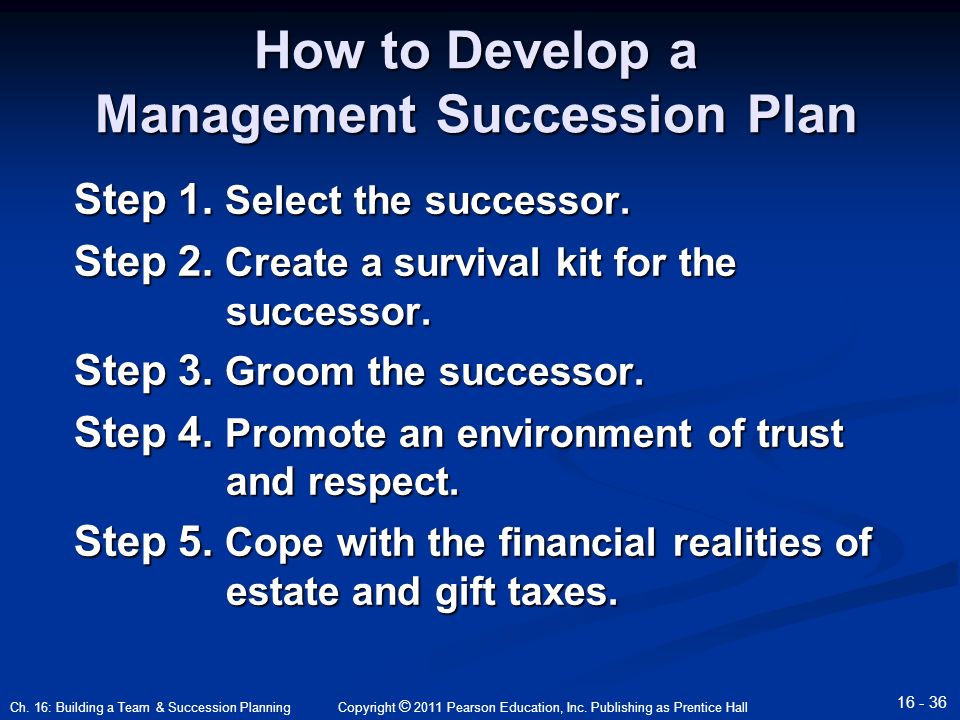 How to Develop a Management Succession Plan

Step 1. Select the successor.

Step 2. Create a survival kit for the successor.

Step 3. Groom the successor.

Step 4. Promote an environment of trust and respect.

Step 5. Cope with the financial realities of estate and gift taxes.

Ch. 16: Building a Team & Succession Planning

Copyright © 2011 Pearson Education, Inc. Publishing as Prentice Hall

16 - 36